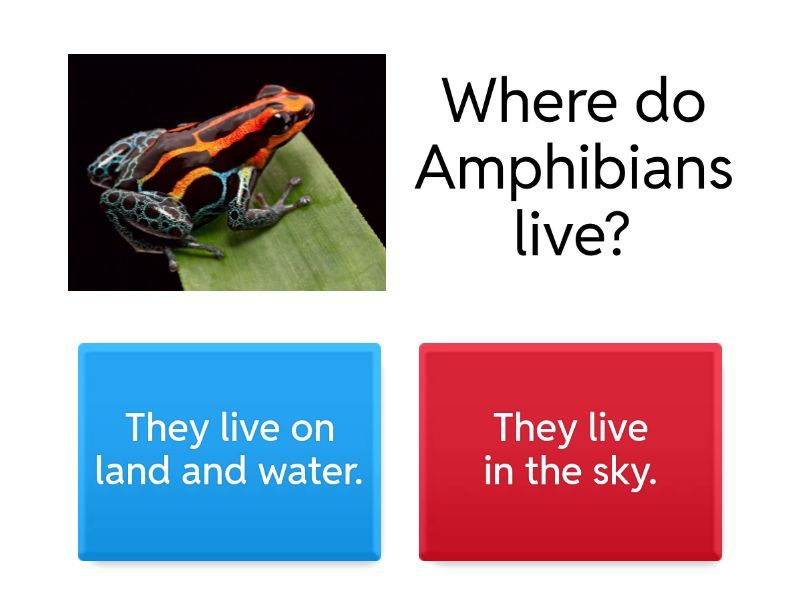 Where do Amphibians live?

They live on land and water.

They live in the sky.